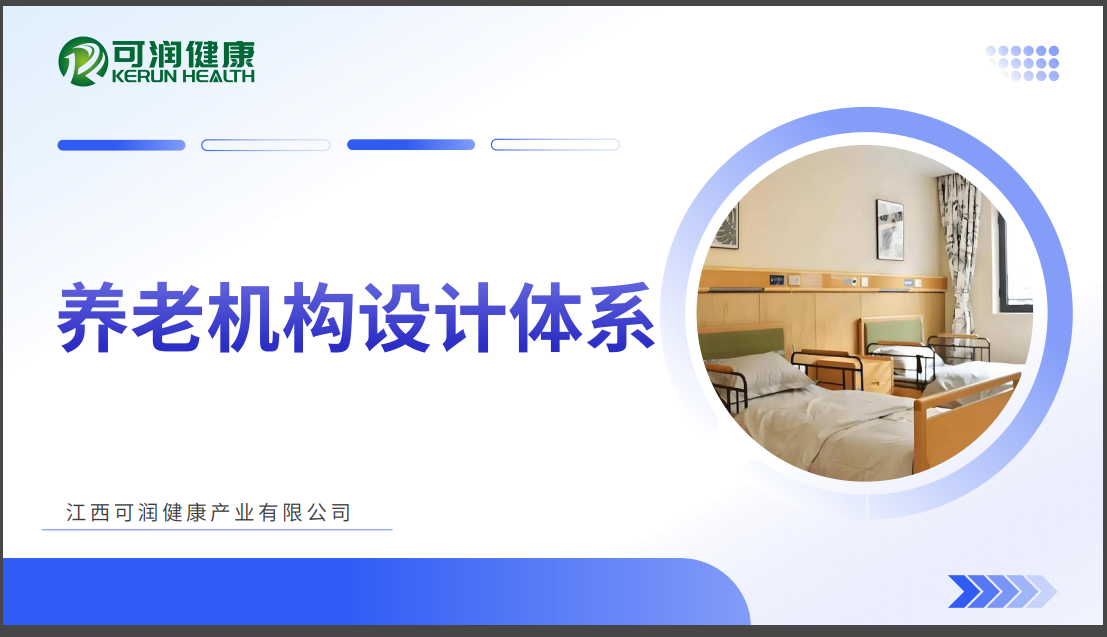 可润健康
KERUN HEALTH

养老机构设计体系

江西可润健康产业有限公司